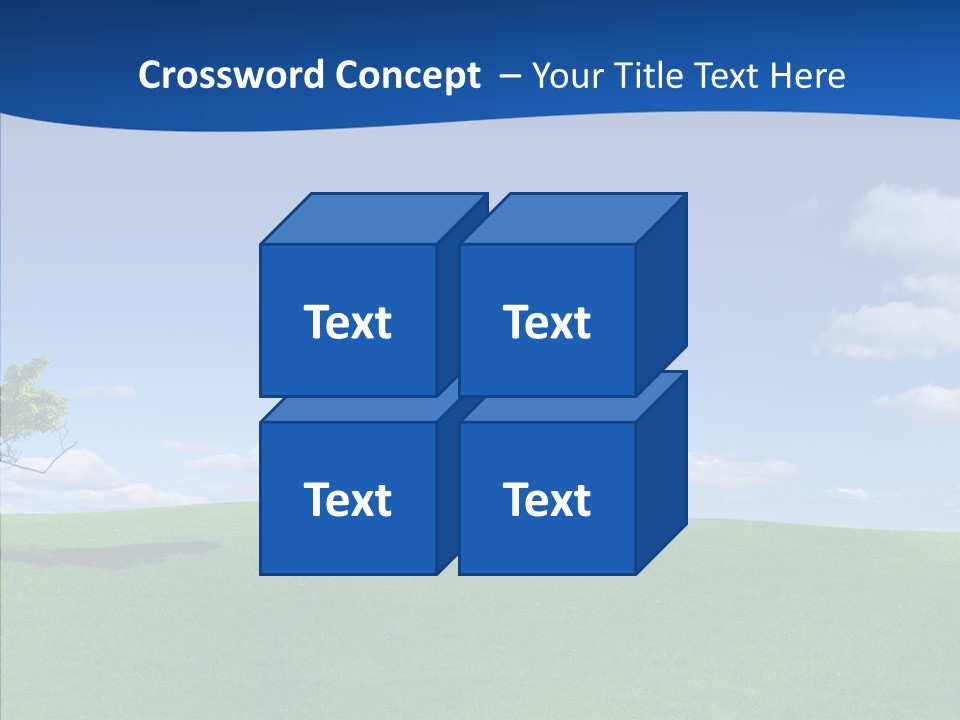 Crossword Concept – Your Title Text Here

Text

Text

Text

Text